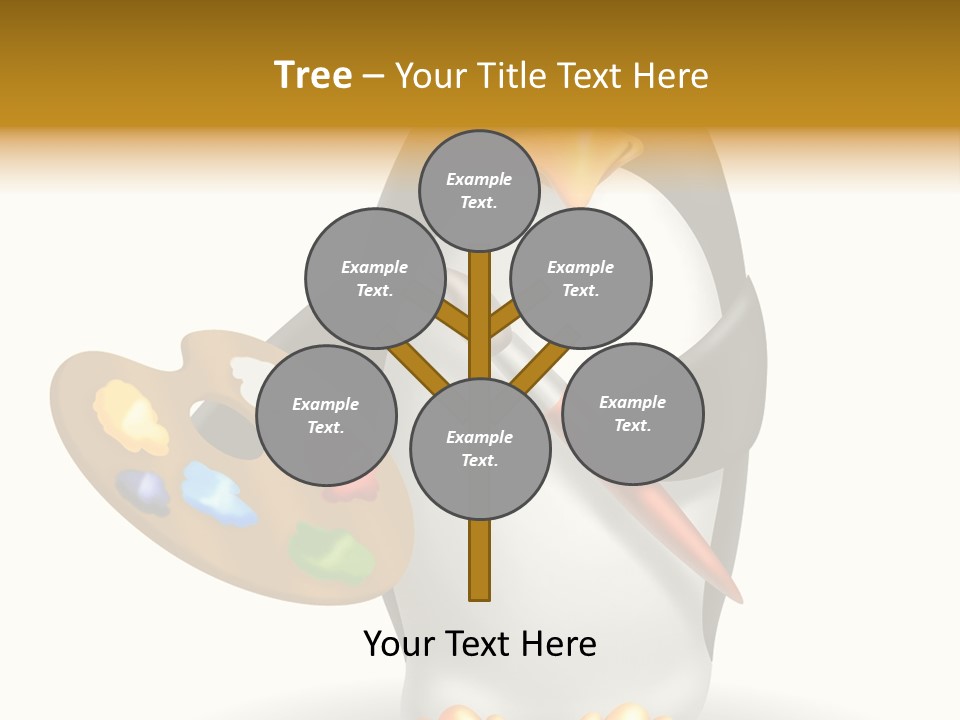 Tree – Your Title Text Here

Example Text.

Example Text.

Example Text.

Example Text.

Example Text.

Example Text.

Your Text Here